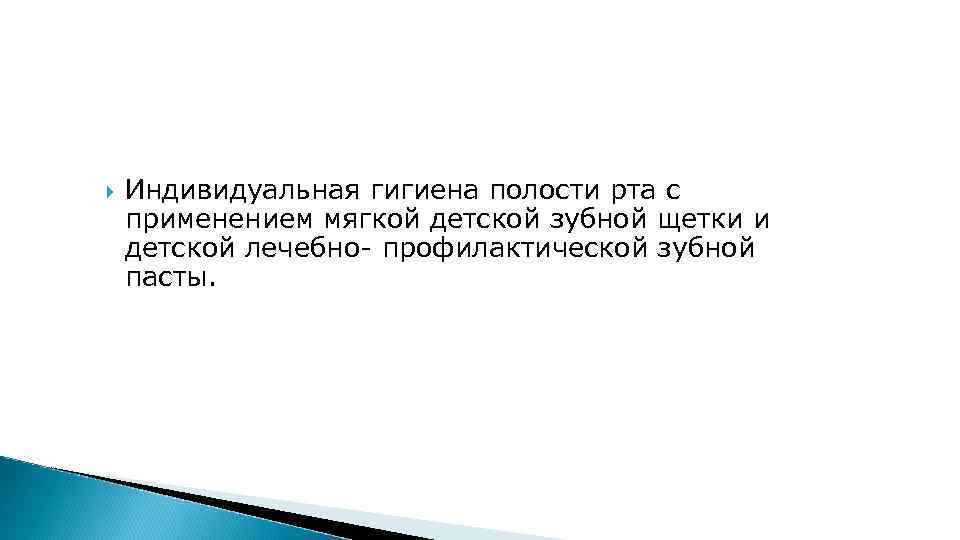 Индивидуальная гигиена полости рта с применением мягкой детской зубной щетки и детской лечебно- профилактической зубной пасты.